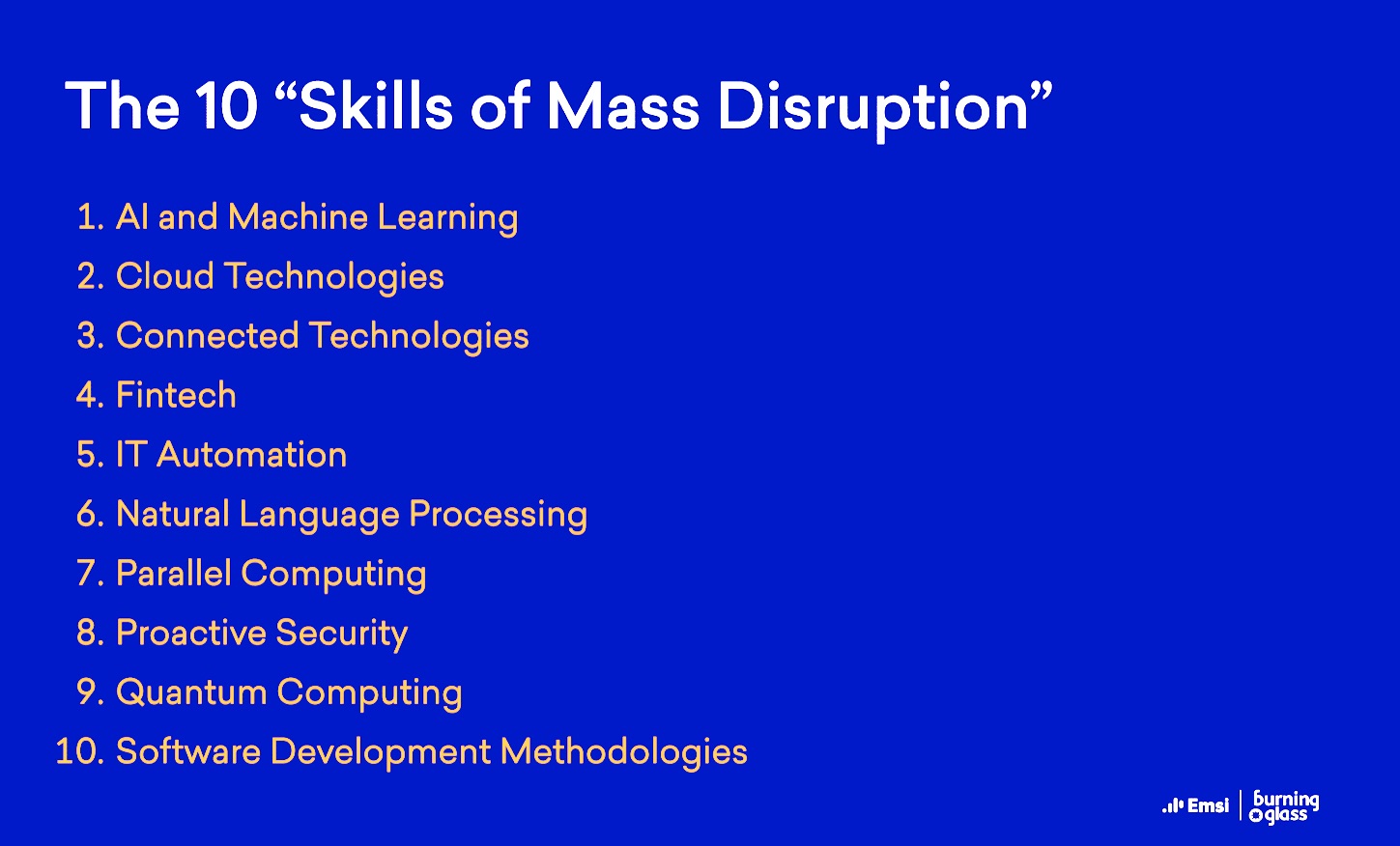 The 10 “Skills of Mass Disruption”

1. AI and Machine Learning
2. Cloud Technologies
3. Connected Technologies
4. Fintech
5. IT Automation
6. Natural Language Processing
7. Parallel Computing
8. Proactive Security
9. Quantum Computing
10. Software Development Methodologies

Emsi | burning glass